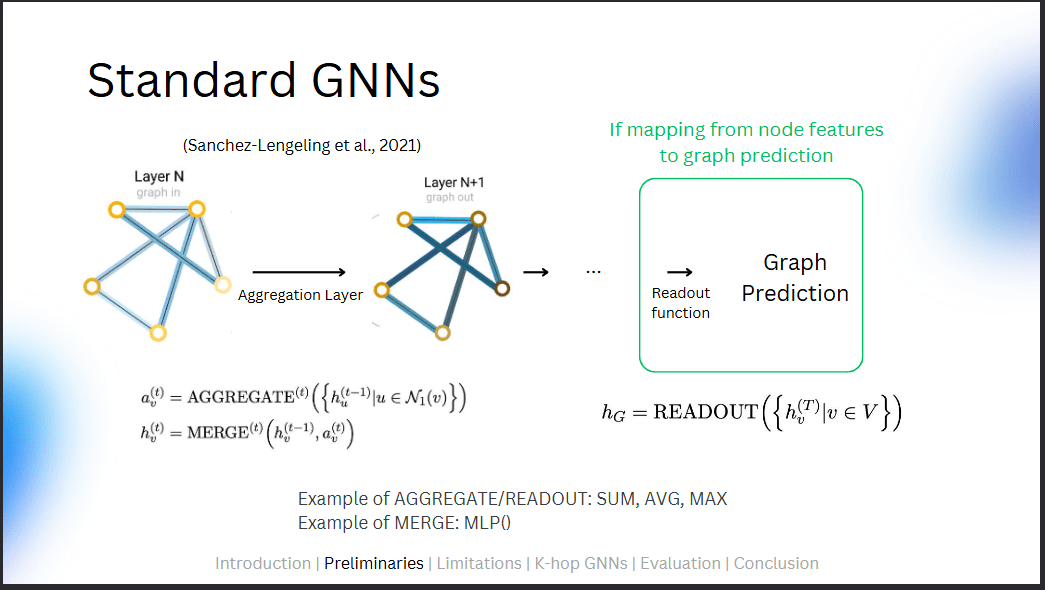 Standard GNNs

(Sanchez-Lengeling et al., 2021)

Layer N
graph in

Aggregation Layer

Layer N+1
graph out

...

If mapping from node features to graph prediction

Readout function

Graph Prediction

$a_v^{(t)} = \text{AGGREGATE}^{(t)}\left(\left\{h_u^{(t-1)} | u \in \mathcal{N}_1(v)\right\}\right)$
$h_v^{(t)} = \text{MERGE}^{(t)}\left(h_v^{(t-1)}, a_v^{(t)}\right)$

$h_G = \text{READOUT}\left(\left\{h_v^{(T)} | v \in V\right\}\right)$

Example of AGGREGATE/READOUT: SUM, AVG, MAX
Example of MERGE: MLP()

Introduction | Preliminaries | Limitations | K-hop GNNs | Evaluation | Conclusion